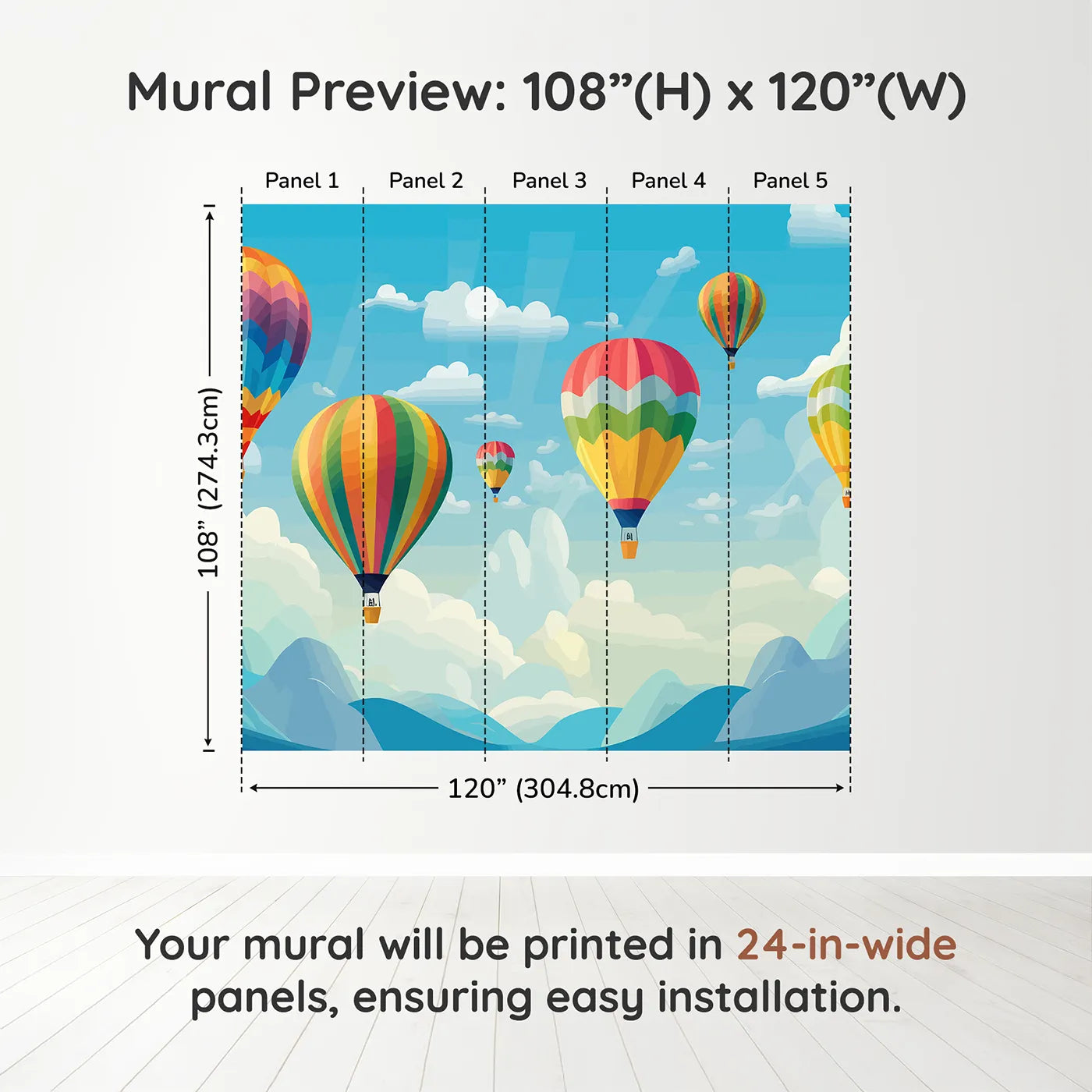 Mural Preview: 108”(H) x 120”(W)

Panel 1 Panel 2 Panel 3 Panel 4 Panel 5

108” (274.3cm)

120” (304.8cm)

Your mural will be printed in 24-in-wide panels, ensuring easy installation.